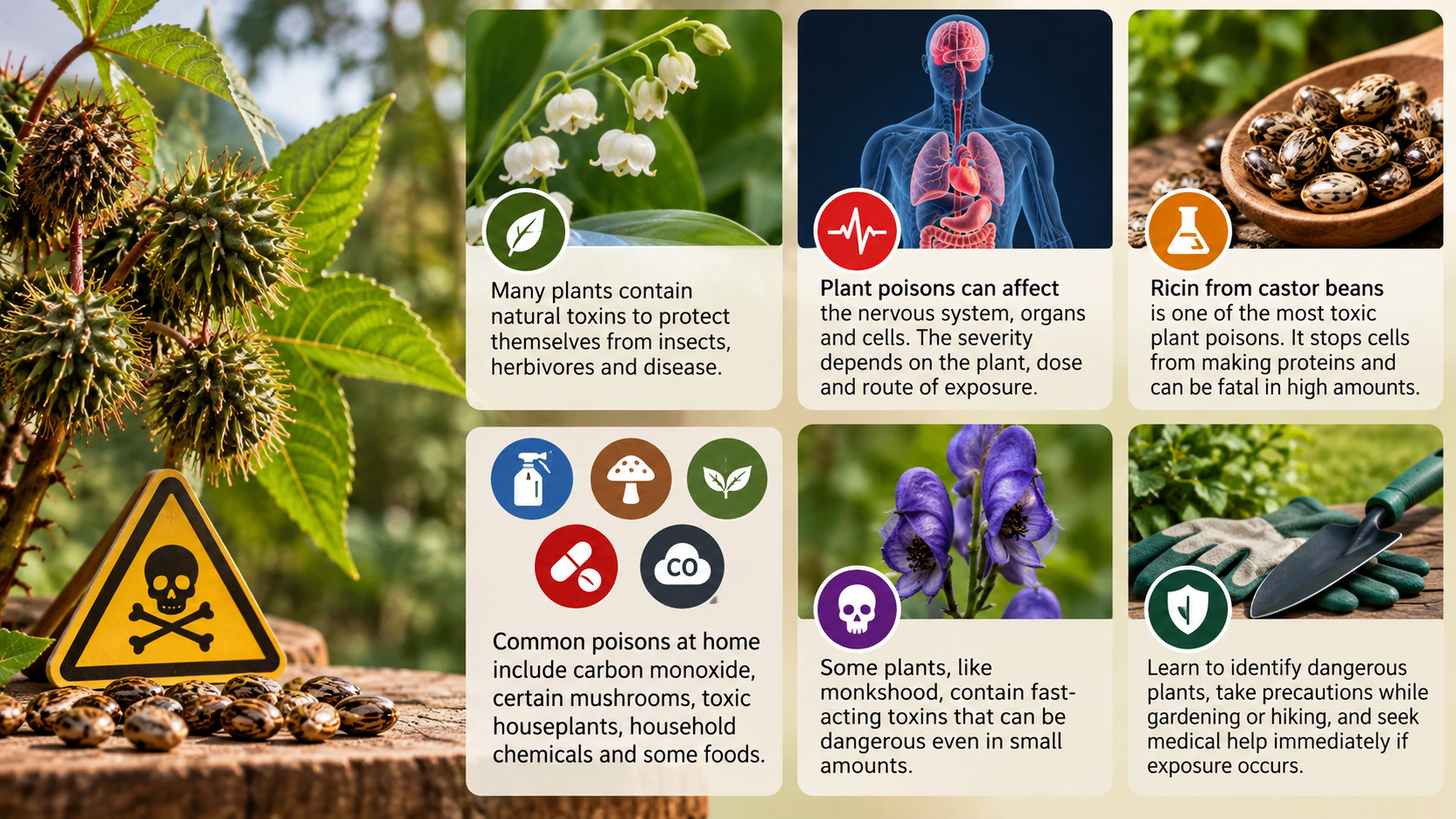 Many plants contain natural toxins to protect themselves from insects, herbivores and disease.

Plant poisons can affect the nervous system, organs and cells. The severity depends on the plant, dose and route of exposure.

Ricin from castor beans is one of the most toxic plant poisons. It stops cells from making proteins and can be fatal in high amounts.

CO

Common poisons at home include carbon monoxide, certain mushrooms, toxic houseplants, household chemicals and some foods.

Some plants, like monkshood, contain fast-acting toxins that can be dangerous even in small amounts.

Learn to identify dangerous plants, take precautions while gardening or hiking, and seek medical help immediately if exposure occurs.